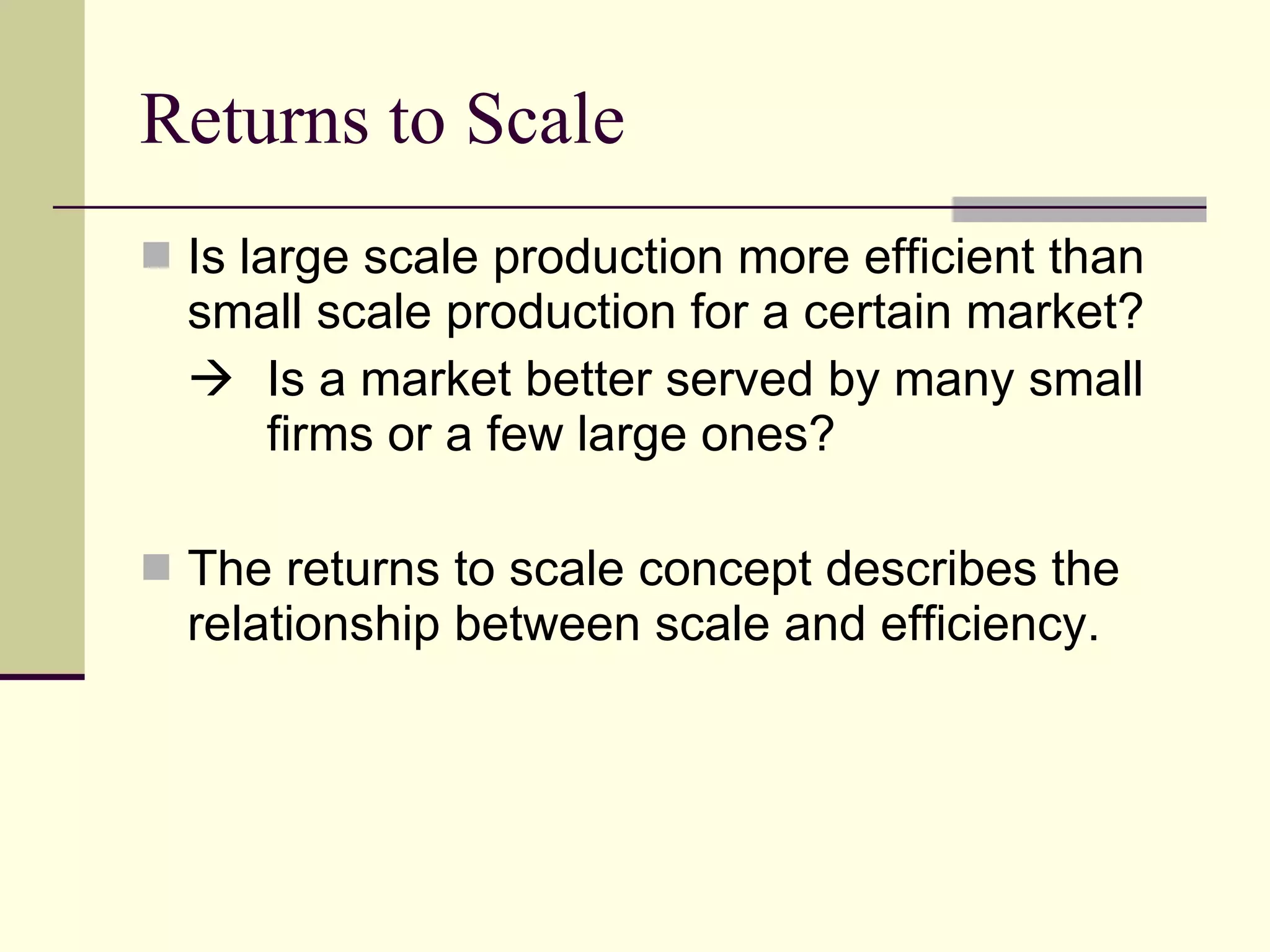 Returns to Scale

Is large scale production more efficient than small scale production for a certain market?

→ Is a market better served by many small firms or a few large ones?

The returns to scale concept describes the relationship between scale and efficiency.